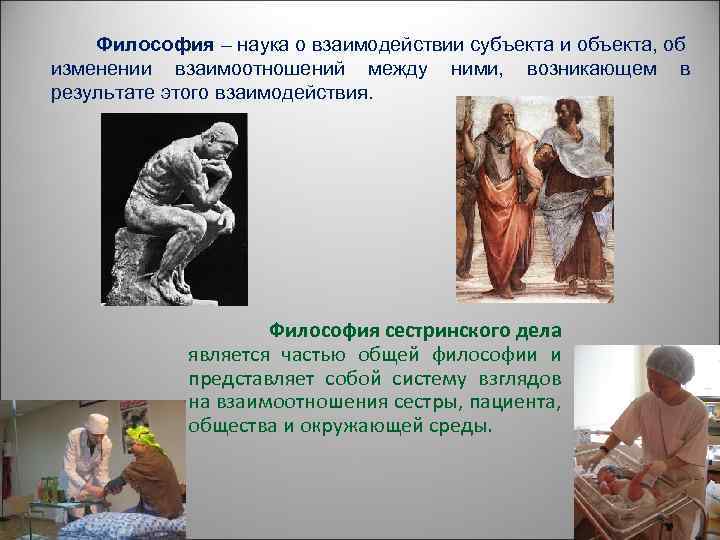 Философия – наука о взаимодействии субъекта и объекта, об изменении взаимоотношений между ними, возникающем в результате этого взаимодействия.

Философия сестринского дела является частью общей философии и представляет собой систему взглядов на взаимоотношения сестры, пациента, общества и окружающей среды.